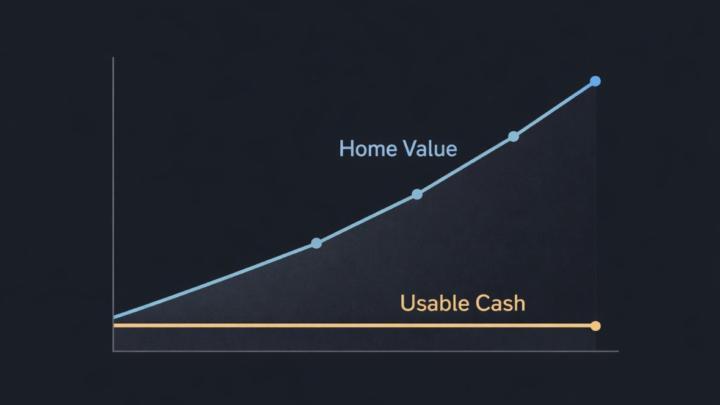 Home Value

Usable Cash